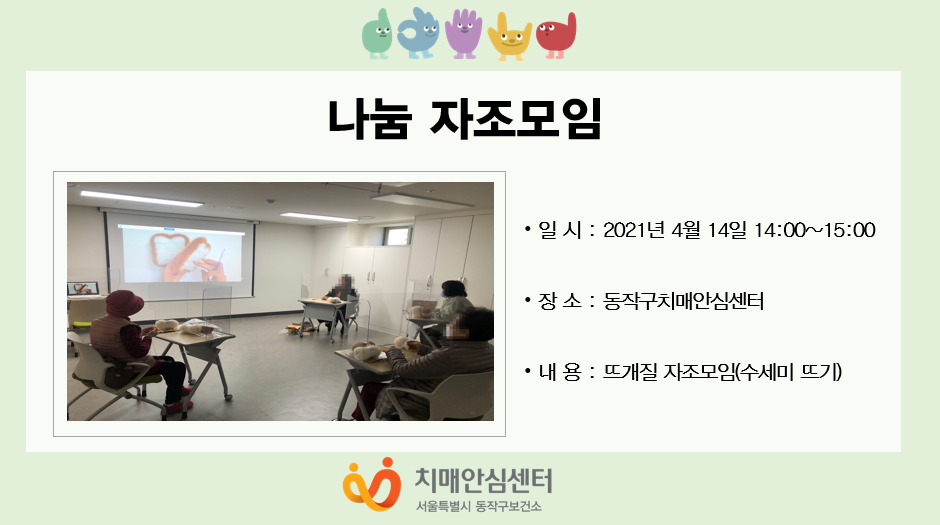 나눔 자조모임

• 일 시 : 2021년 4월 14일 14:00~15:00

• 장 소 : 동작구치매안심센터

• 내 용 : 뜨개질 자조모임(수세미 뜨기)

치매안심센터
서울특별시 동작구보건소